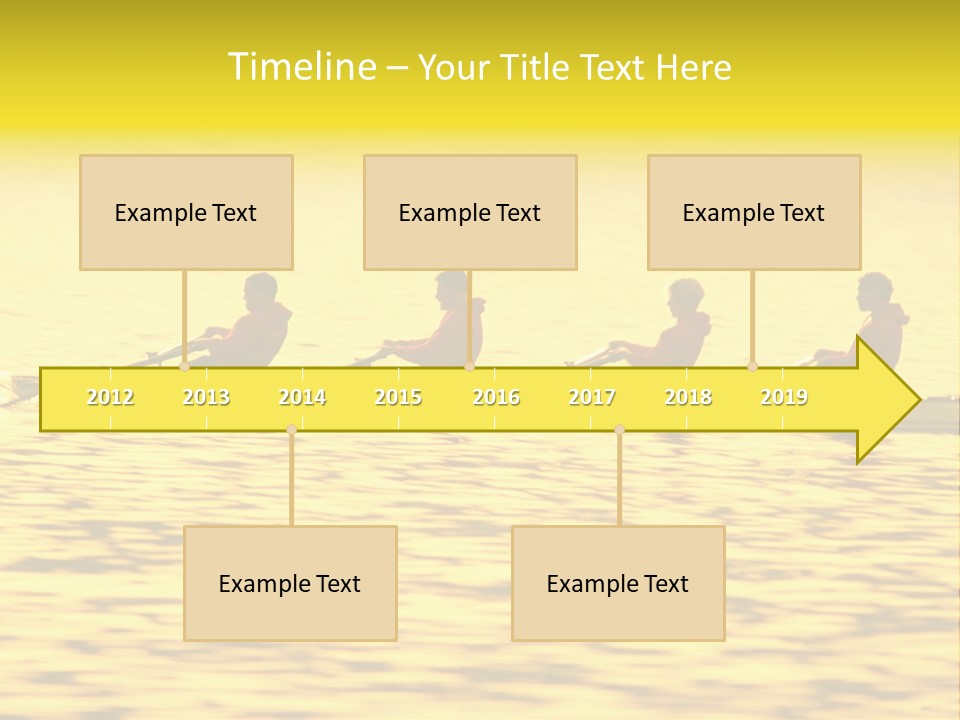 Timeline – Your Title Text Here

Example Text

Example Text

Example Text

2012 2013 2014 2015 2016 2017 2018 2019

Example Text

Example Text